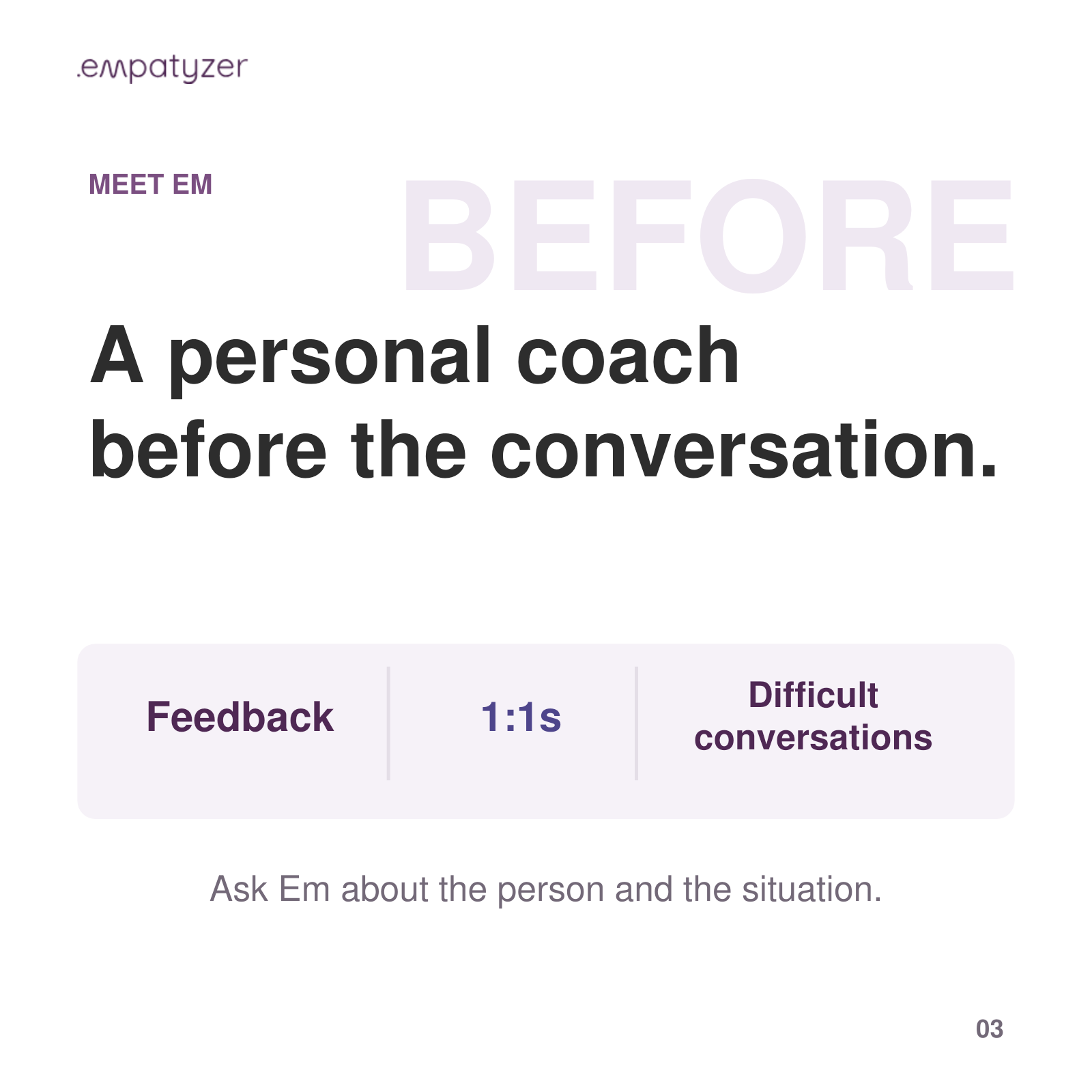 .empatyzer

MEET EM

BEFORE

A personal coach before the conversation.

Feedback

1:1s

Difficult conversations

Ask Em about the person and the situation.

03